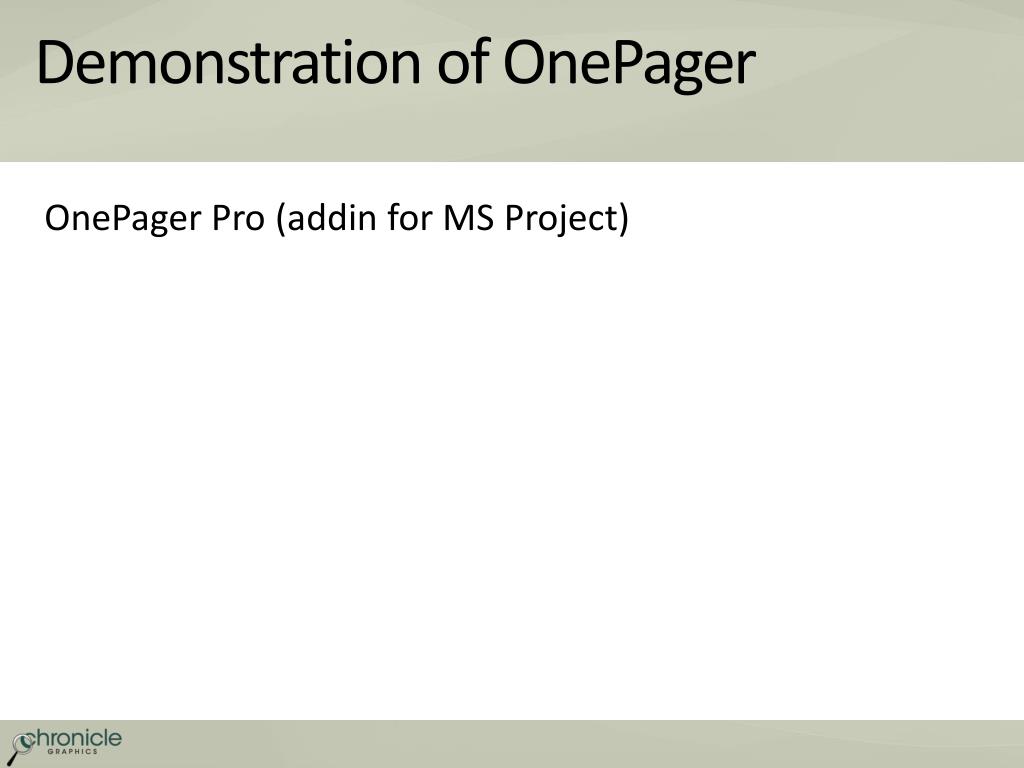 Demonstration of OnePager

OnePager Pro (addin for MS Project)

chronicle GRAPHICS